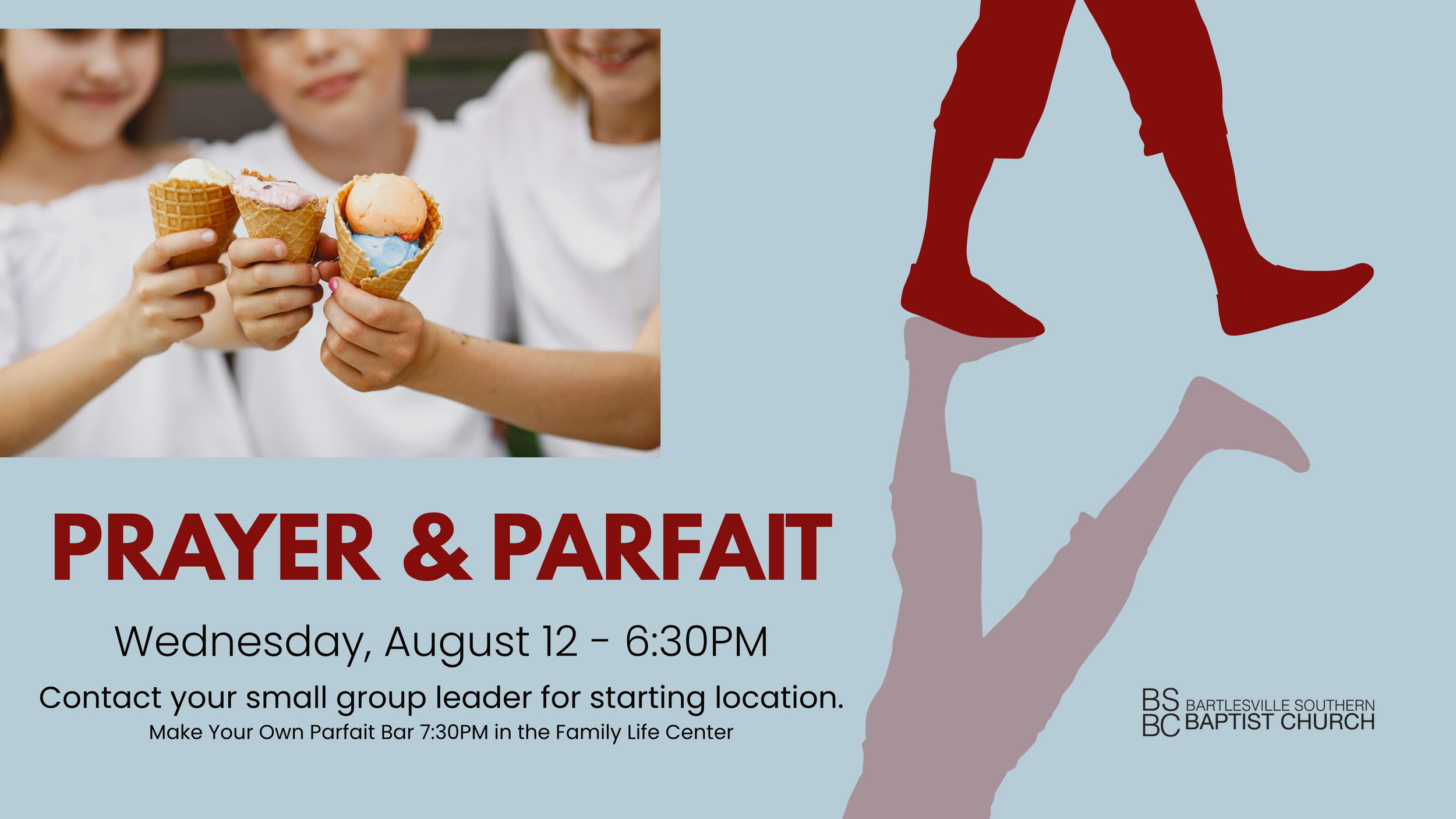 PRAYER & PARFAIT

Wednesday, August 12 - 6:30PM

Contact your small group leader for starting location.

Make Your Own Parfait Bar 7:30PM in the Family Life Center

BS BC BARTLESVILLE SOUTHERN BAPTIST CHURCH